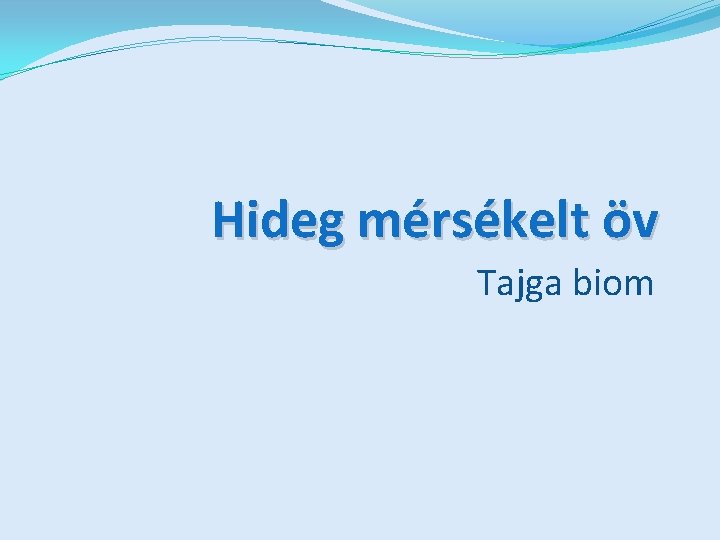 Hideg mérsékelt öv

Tajga biom